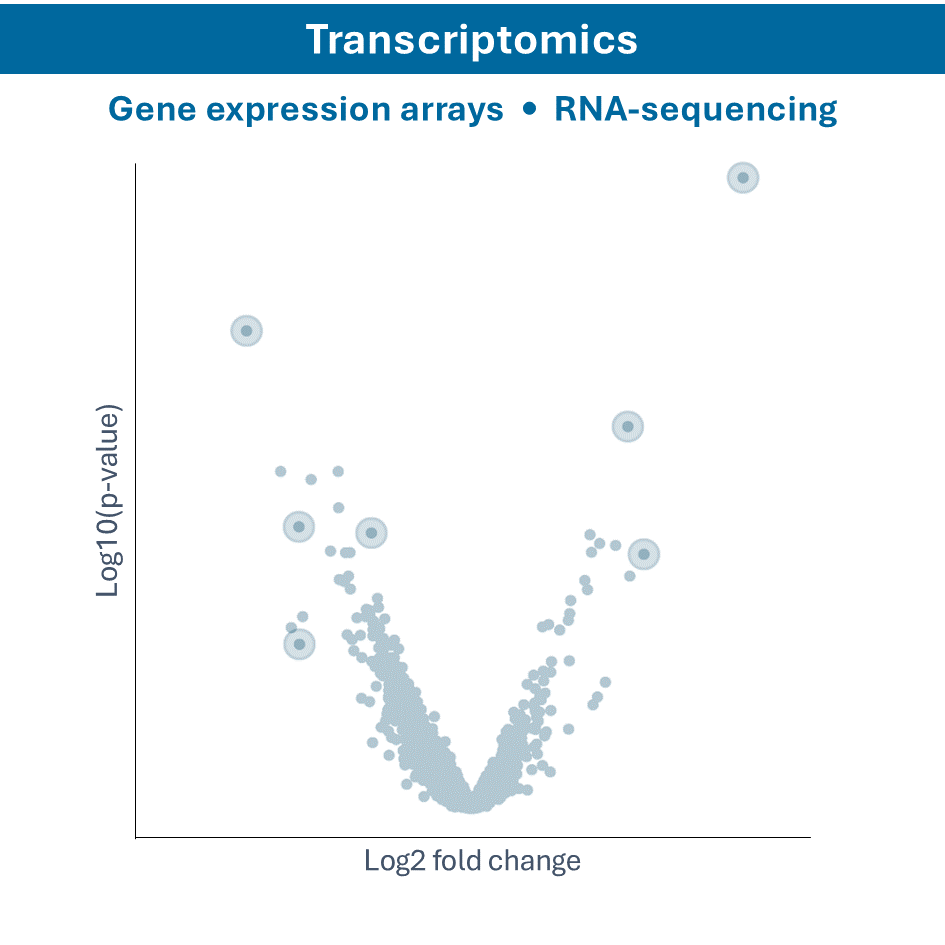 Transcriptomics

Gene expression arrays • RNA-sequencing

Log10(p-value)

Log2 fold change